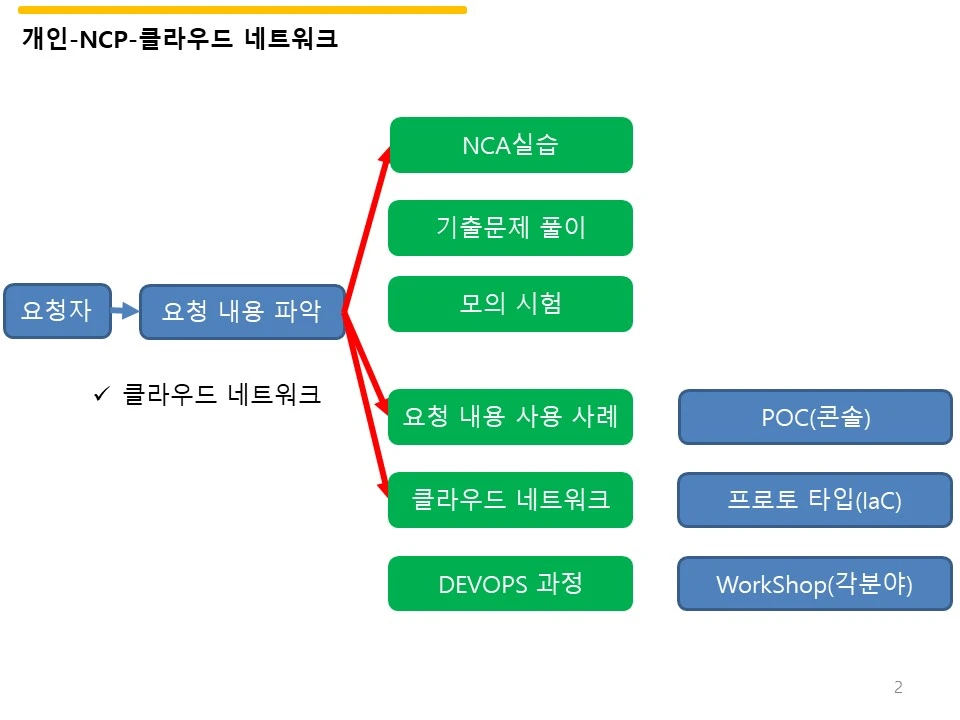 개인-NCP-클라우드 네트워크

요청자

요청 내용 파악

✓ 클라우드 네트워크

NCA실습

기출문제 풀이

모의 시험

요청 내용 사용 사례

클라우드 네트워크

DEVOPS 과정

POC(콘솔)

프로토 타입(IaC)

WorkShop(각분야)

2